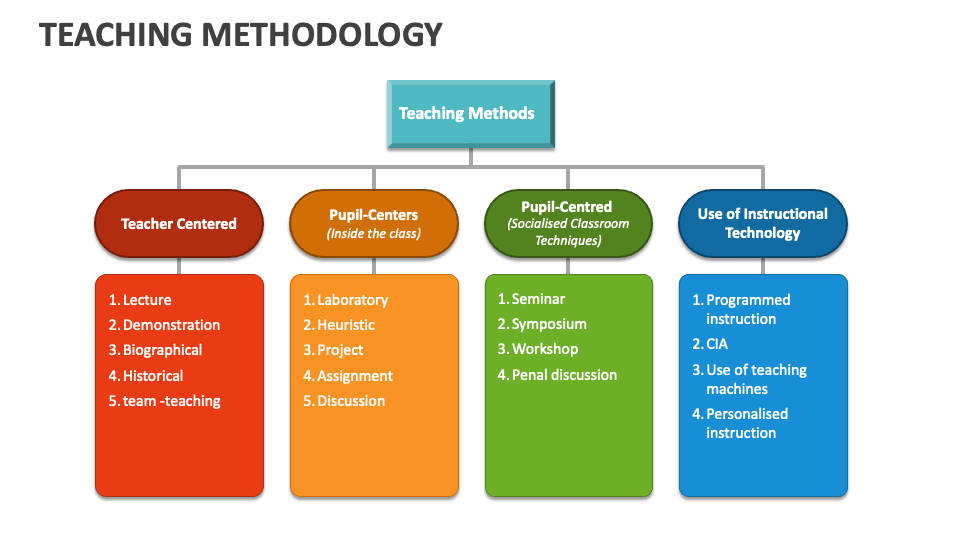 TEACHING METHODOLOGY

Teaching Methods

Teacher Centered

1. Lecture
2. Demonstration
3. Biographical
4. Historical
5. team -teaching

Pupil-Centers
(Inside the class)

1. Laboratory
2. Heuristic
3. Project
4. Assignment
5. Discussion

Pupil-Centred
(Socialised Classroom Techniques)

1. Seminar
2. Symposium
3. Workshop
4. Penal discussion

Use of Instructional Technology

1. Programmed instruction
2. CIA
3. Use of teaching machines
4. Personalised instruction